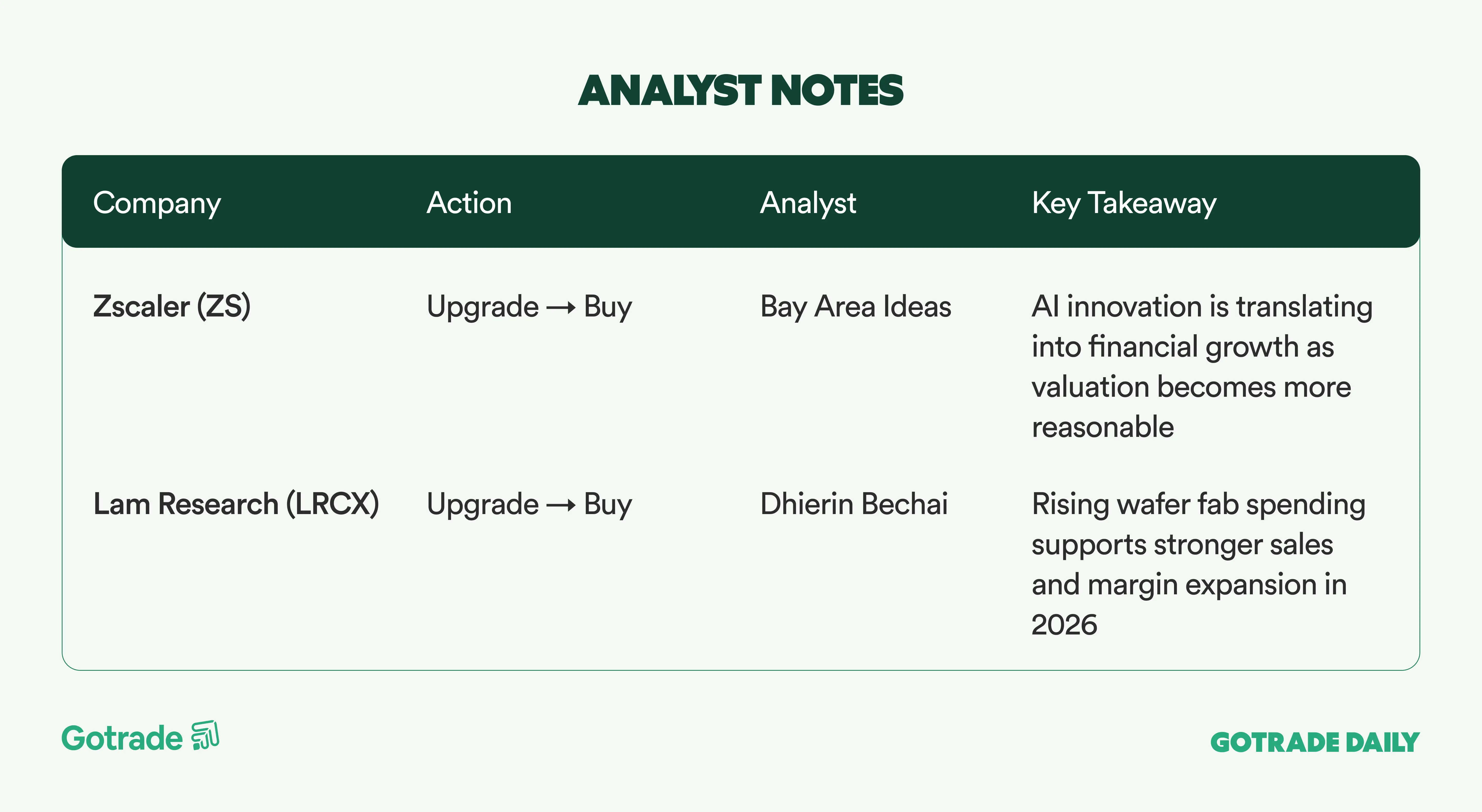 ANALYST NOTES

| Company | Action | Analyst | Key Takeaway |
|---|---|---|---|
| Zscaler (ZS) | Upgrade → Buy | Bay Area Ideas | AI innovation is translating into financial growth as valuation becomes more reasonable |
| Lam Research (LRCX) | Upgrade → Buy | Dhierin Bechai | Rising wafer fab spending supports stronger sales and margin expansion in 2026 |

Gotrade

GOTRADE DAILY